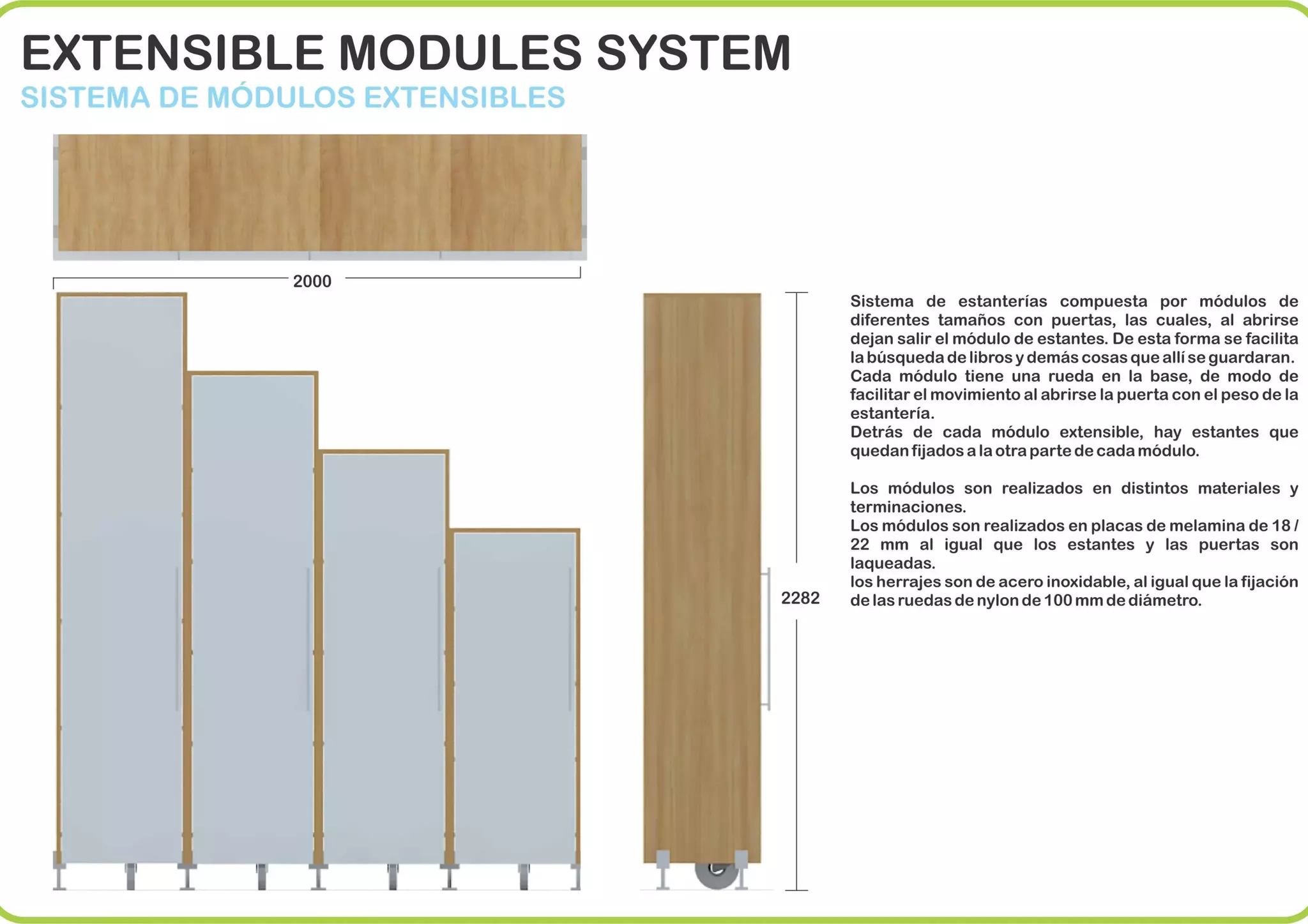 EXTENSIBLE MODULES SYSTEM
SISTEMA DE MÓDULOS EXTENSIBLES

2000

2282

Sistema de estanterías compuesta por módulos de diferentes tamaños con puertas, las cuales, al abrirse dejan salir el módulo de estantes. De esta forma se facilita la búsqueda de libros y demás cosas que allí se guardaran.
Cada módulo tiene una rueda en la base, de modo de facilitar el movimiento al abrirse la puerta con el peso de la estantería.
Detrás de cada módulo extensible, hay estantes que quedan fijados a la otra parte de cada módulo.

Los módulos son realizados en distintos materiales y terminaciones.
Los módulos son realizados en placas de melamina de 18 / 22 mm al igual que los estantes y las puertas son laqueadas.
los herrajes son de acero inoxidable, al igual que la fijación de las ruedas de nylon de 100 mm de diámetro.